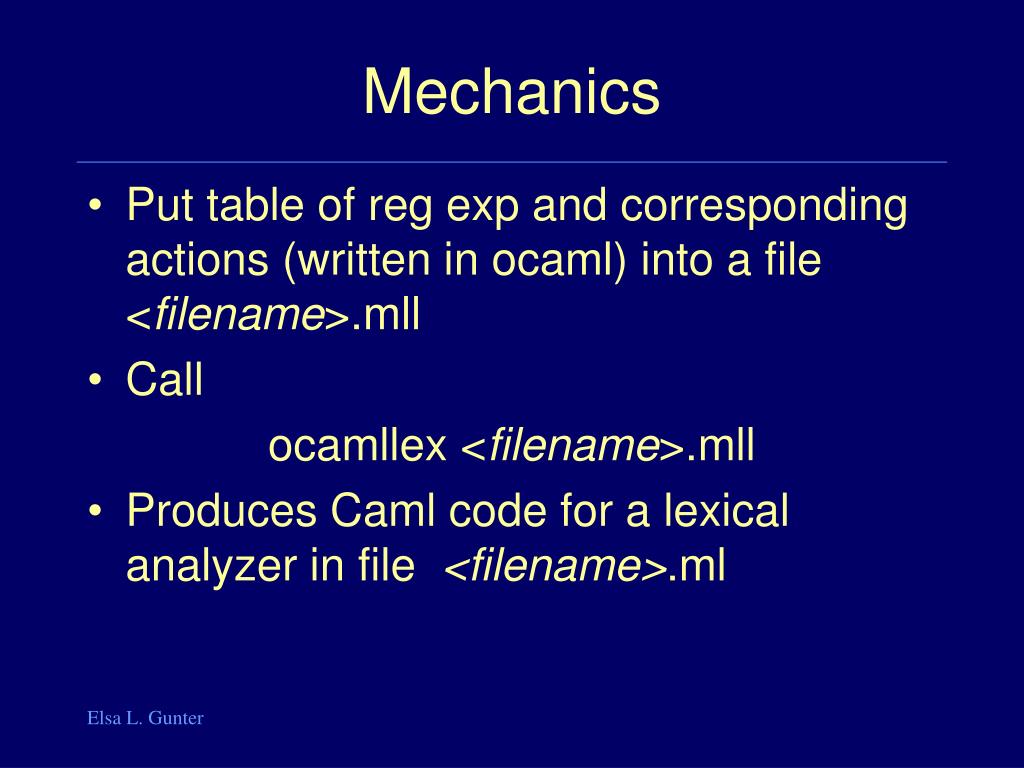 Mechanics

• Put table of reg exp and corresponding actions (written in ocaml) into a file <filename>.mll

• Call

ocamllex <filename>.mll

• Produces Caml code for a lexical analyzer in file <filename>.ml

Elsa L. Gunter